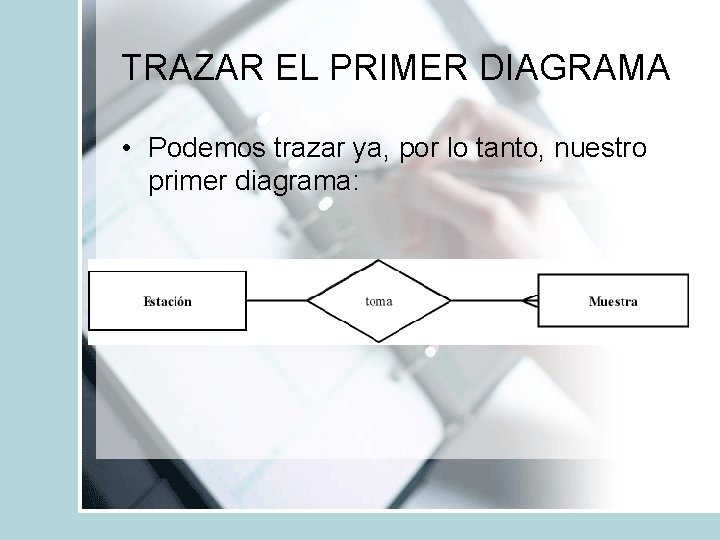 TRAZAR EL PRIMER DIAGRAMA

• Podemos trazar ya, por lo tanto, nuestro primer diagrama:

Estación

toma

Muestra